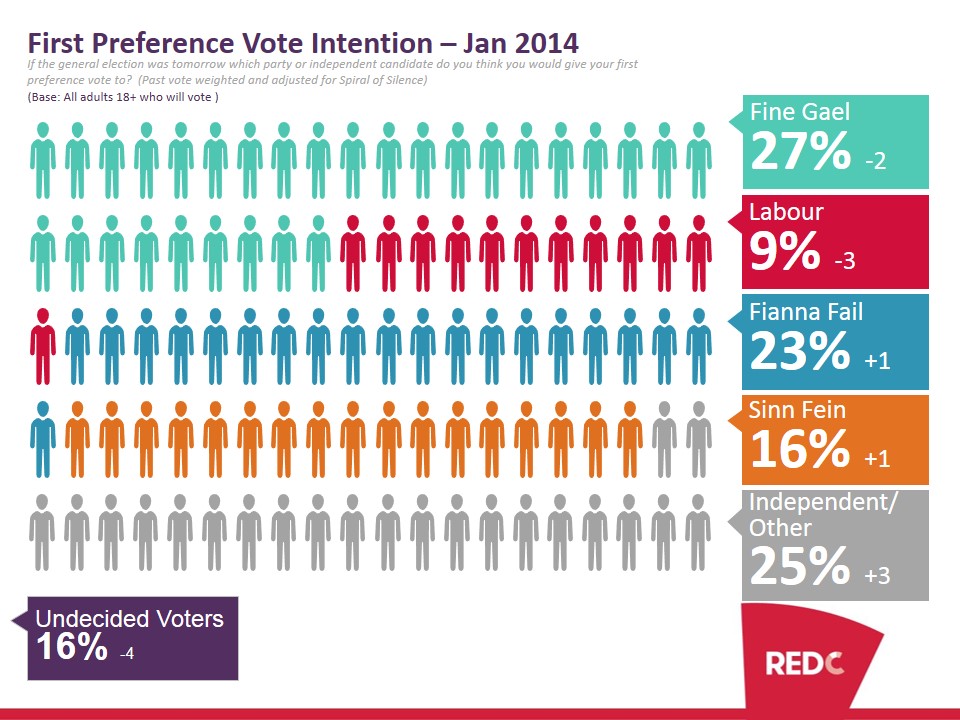 First Preference Vote Intention – Jan 2014

If the general election was tomorrow which party or independent candidate do you think you would give your first preference vote to? (Past vote weighted and adjusted for Spiral of Silence)

(Base: All adults 18+ who will vote )

Fine Gael
27% -2

Labour
9% -3

Fianna Fail
23% +1

Sinn Fein
16% +1

Independent/ Other
25% +3

Undecided Voters
16% -4

REDC